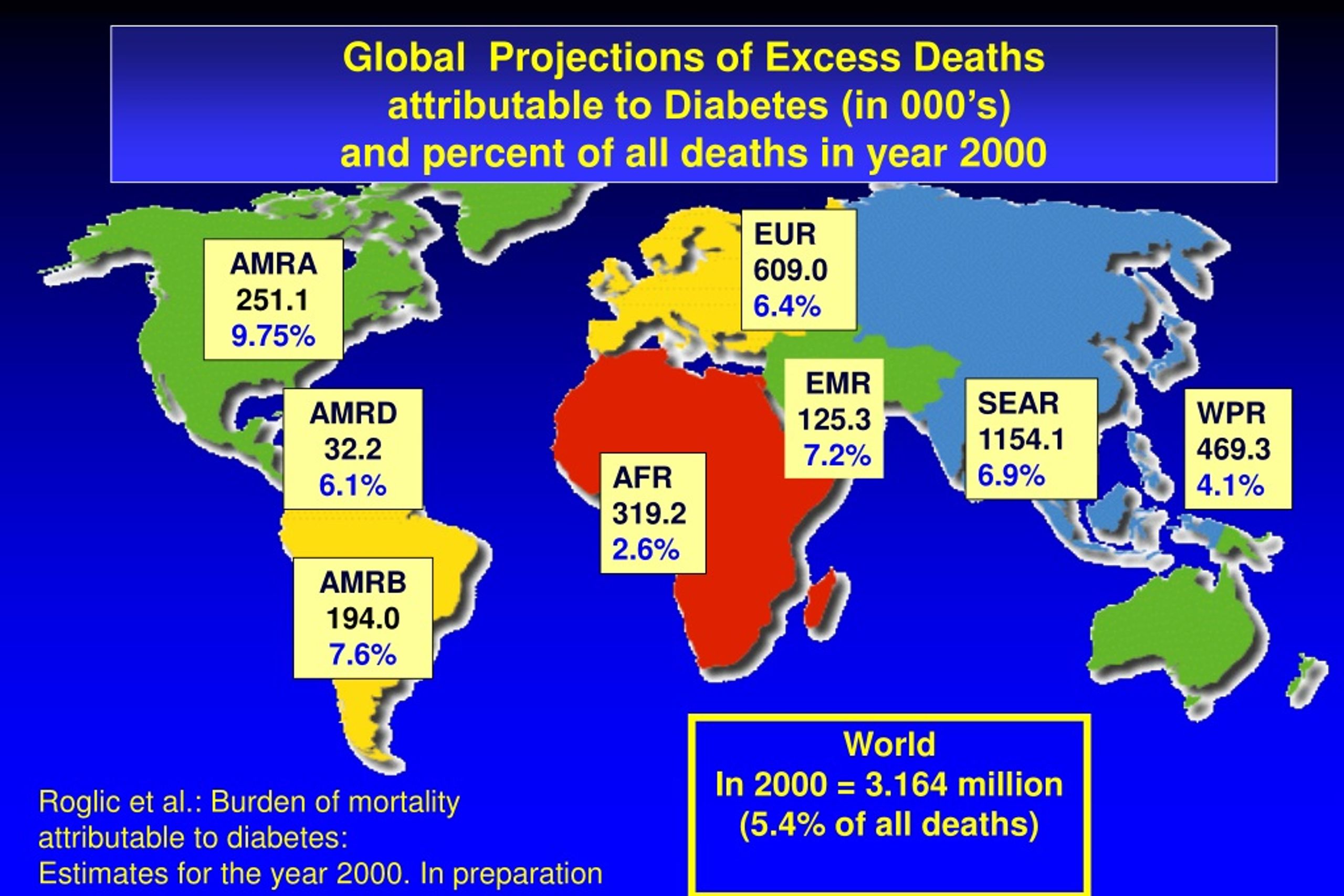 Global Projections of Excess Deaths attributable to Diabetes (in 000's) and percent of all deaths in year 2000

AMRA
251.1
9.75%

EUR
609.0
6.4%

AMRD
32.2
6.1%

EMR
125.3
7.2%

SEAR
1154.1
6.9%

WPR
469.3
4.1%

AFR
319.2
2.6%

AMRB
194.0
7.6%

World
In 2000 = 3.164 million
(5.4% of all deaths)

Roglic et al.: Burden of mortality attributable to diabetes: Estimates for the year 2000. In preparation